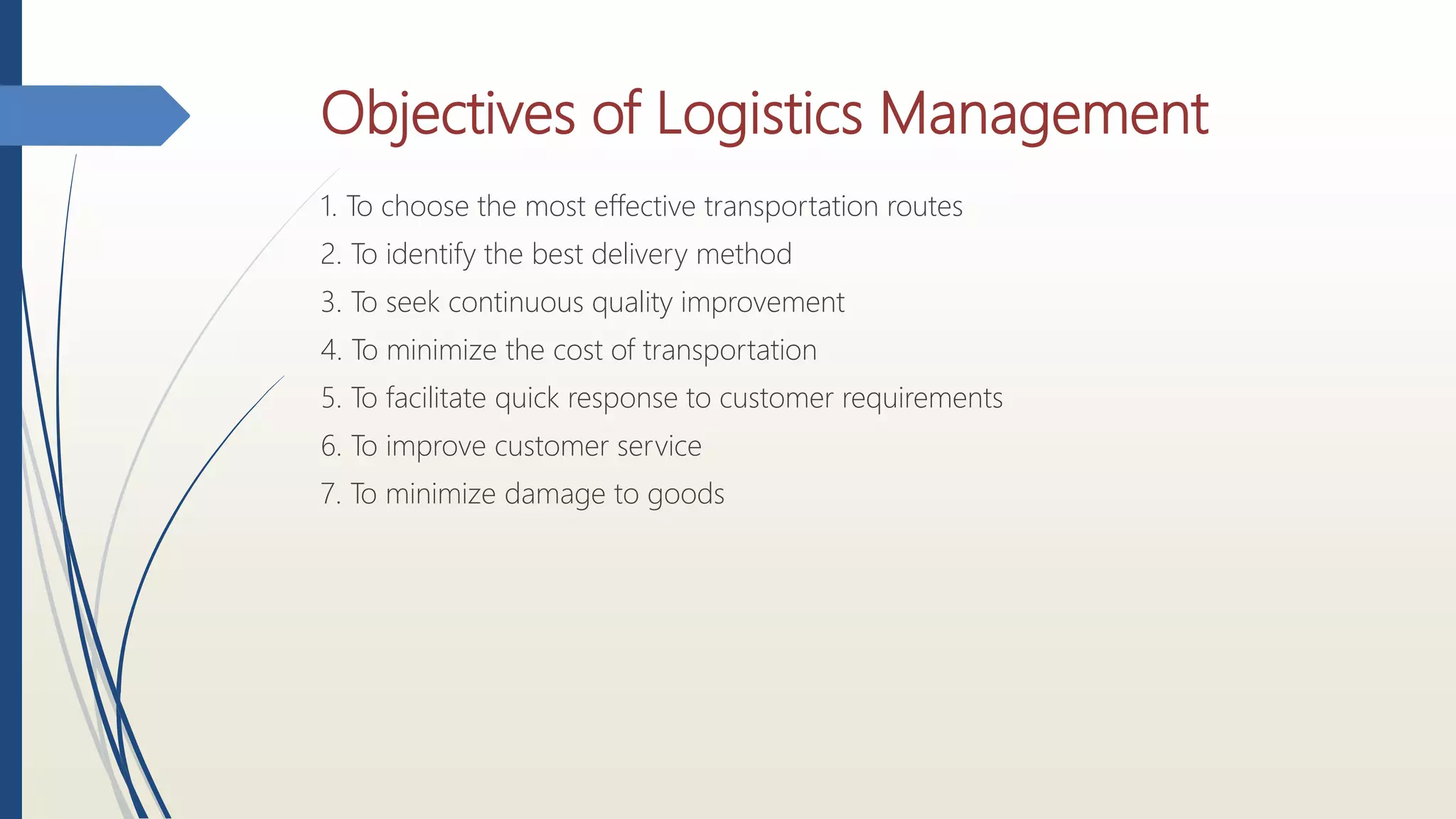 Objectives of Logistics Management

1. To choose the most effective transportation routes
2. To identify the best delivery method
3. To seek continuous quality improvement
4. To minimize the cost of transportation
5. To facilitate quick response to customer requirements
6. To improve customer service
7. To minimize damage to goods